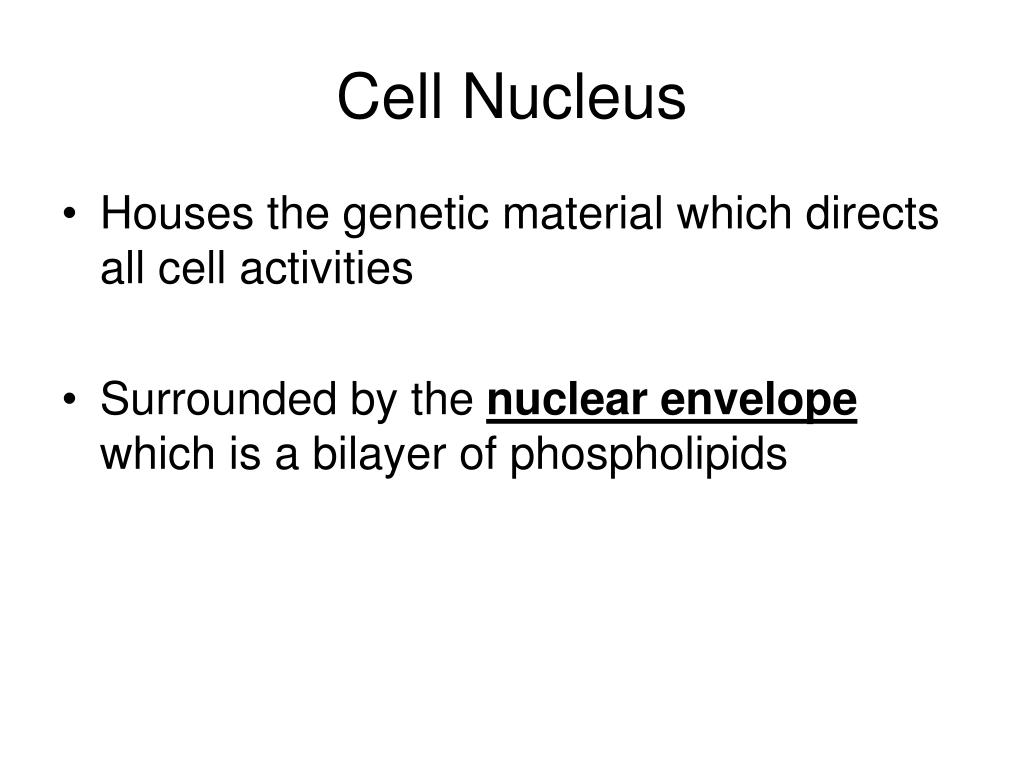 Cell Nucleus

• Houses the genetic material which directs all cell activities

• Surrounded by the nuclear envelope which is a bilayer of phospholipids